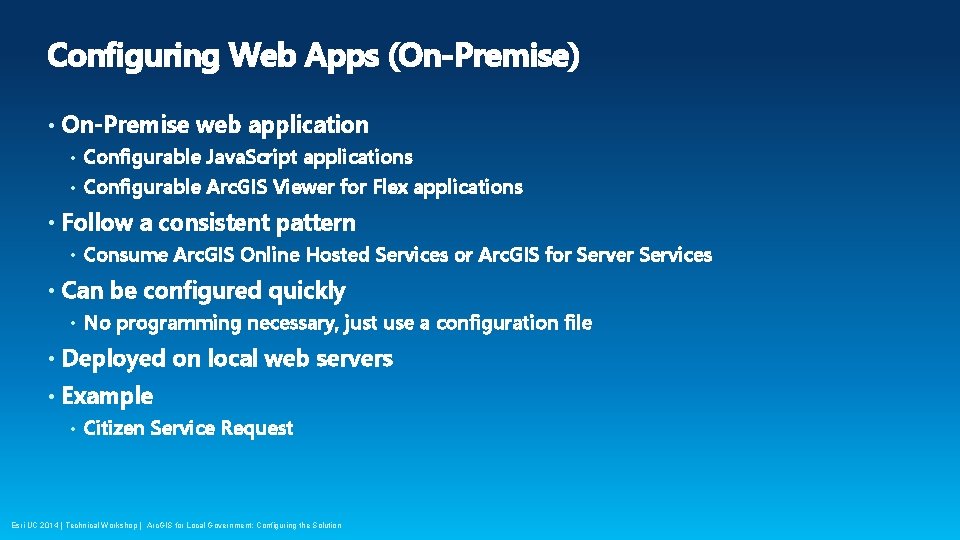 Configuring Web Apps (On-Premise)

• On-Premise web application
  • Configurable JavaScript applications
  • Configurable ArcGIS Viewer for Flex applications
• Follow a consistent pattern
  • Consume ArcGIS Online Hosted Services or ArcGIS for Server Services
• Can be configured quickly
  • No programming necessary, just use a configuration file
• Deployed on local web servers
• Example
  • Citizen Service Request

Esri UC 2014 | Technical Workshop | ArcGIS for Local Government: Configuring the Solution